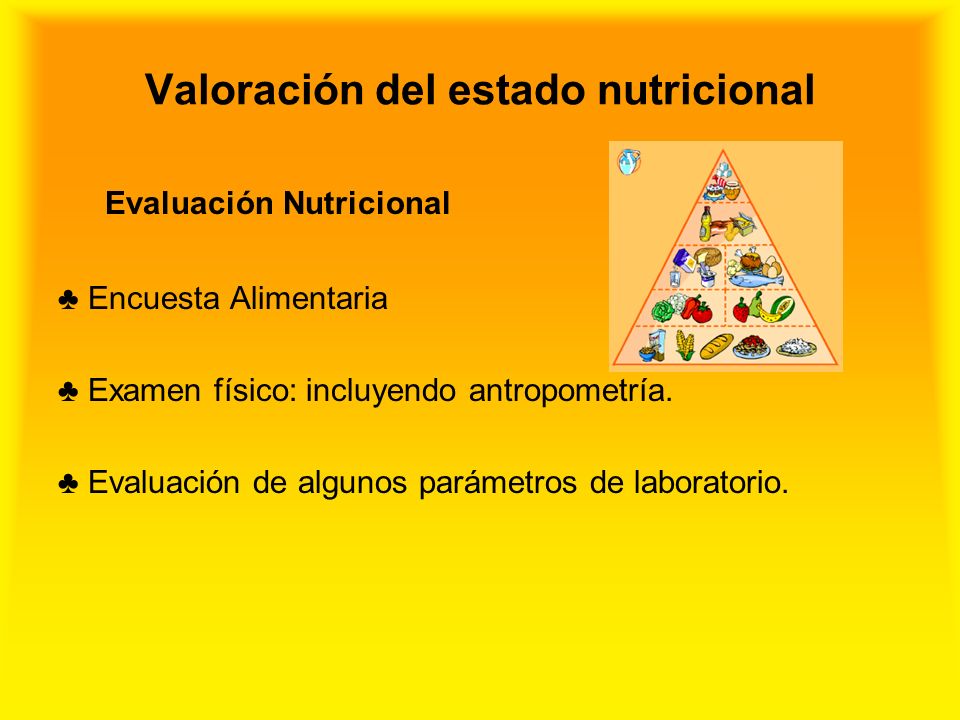 Valoración del estado nutricional

Evaluación Nutricional

♣ Encuesta Alimentaria

♣ Examen físico: incluyendo antropometría.

♣ Evaluación de algunos parámetros de laboratorio.